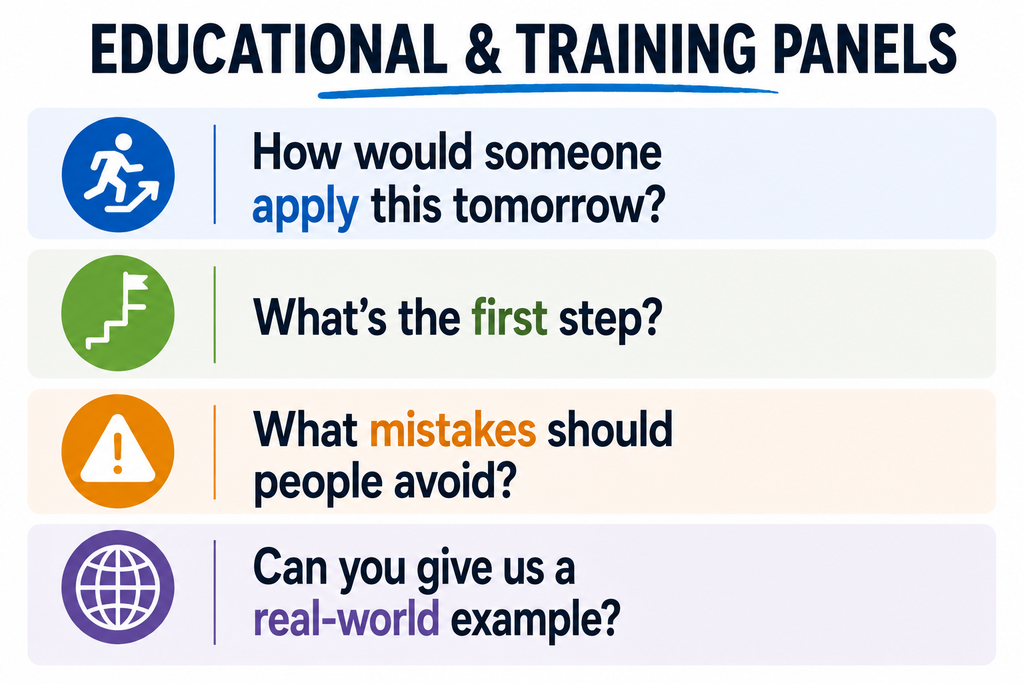 EDUCATIONAL & TRAINING PANELS

How would someone apply this tomorrow?

What's the first step?

What mistakes should people avoid?

Can you give us a real-world example?